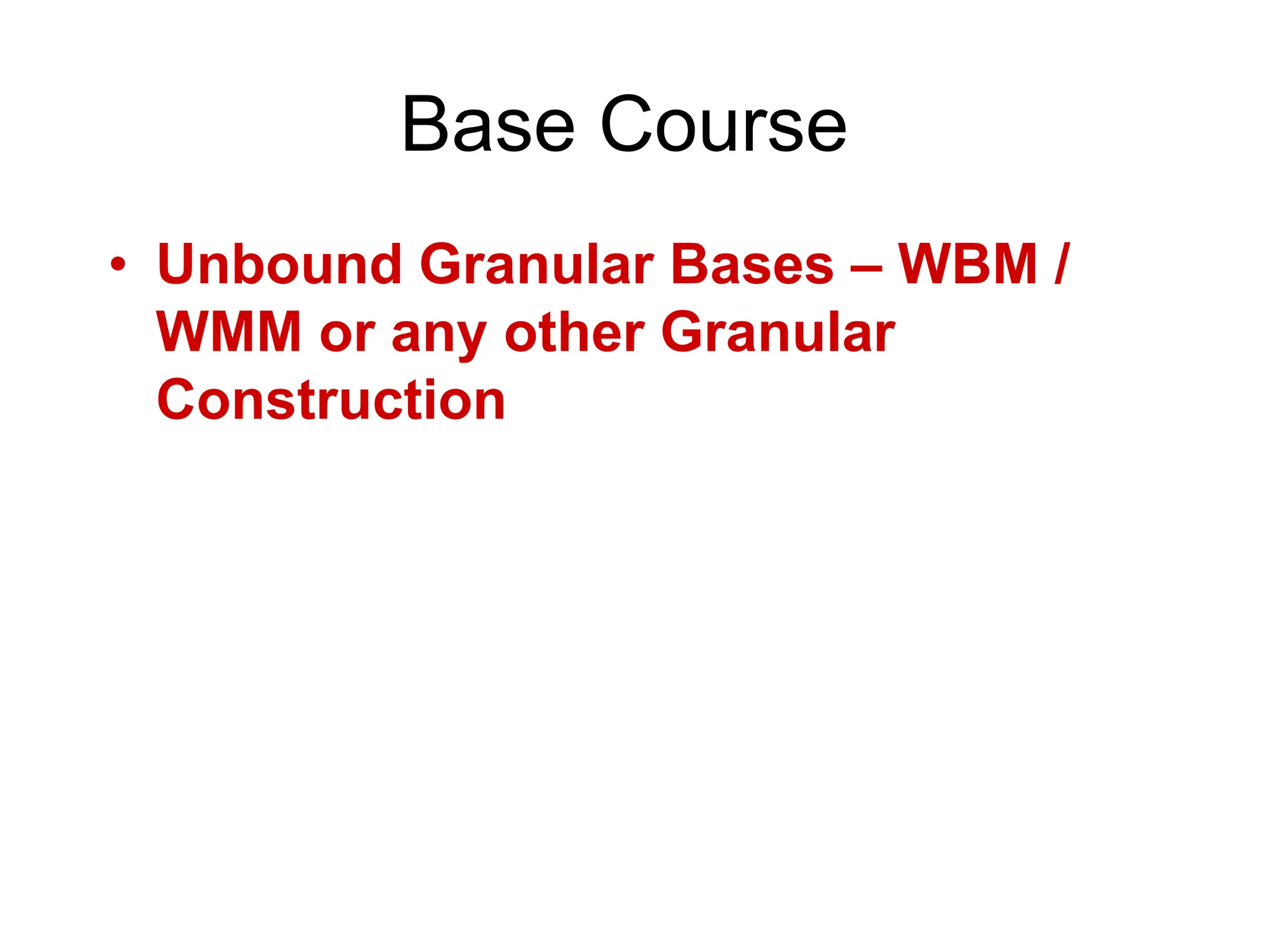 Base Course

• Unbound Granular Bases – WBM / WMM or any other Granular Construction